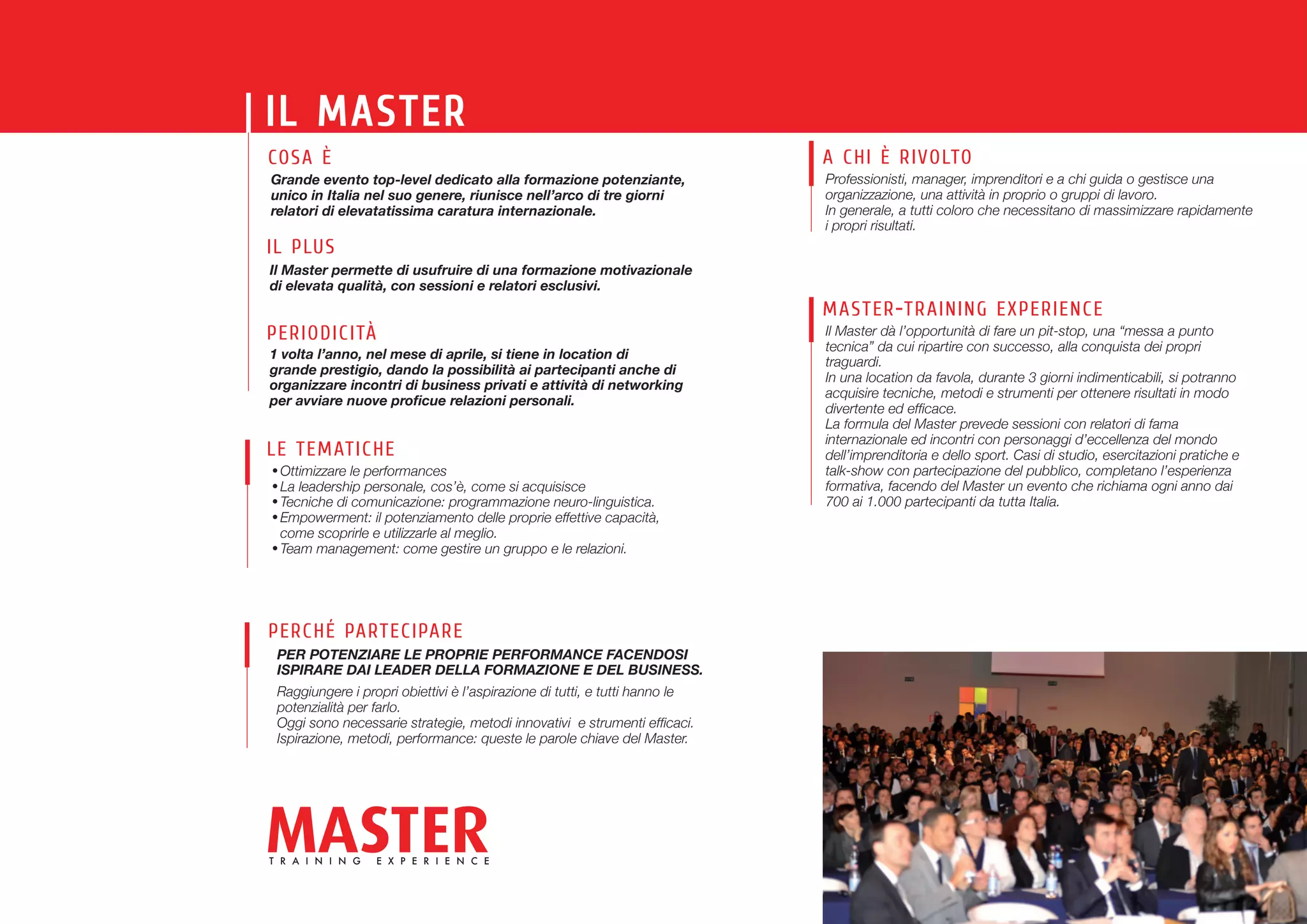 IL MASTER

COSA È

Grande evento top-level dedicato alla formazione potenziante, unico in Italia nel suo genere, riunisce nell'arco di tre giorni relatori di elevatatissima caratura internazionale.

IL PLUS

Il Master permette di usufruire di una formazione motivazionale di elevata qualità, con sessioni e relatori esclusivi.

PERIODICITÀ

1 volta l'anno, nel mese di aprile, si tiene in location di grande prestigio, dando la possibilità ai partecipanti anche di organizzare incontri di business privati e attività di networking per avviare nuove proficue relazioni personali.

LE TEMATICHE

• Ottimizzare le performances
• La leadership personale, cos'è, come si acquisisce
• Tecniche di comunicazione: programmazione neuro-linguistica.
• Empowerment: il potenziamento delle proprie effettive capacità, come scoprirle e utilizzarle al meglio.
• Team management: come gestire un gruppo e le relazioni.

PERCHÉ PARTECIPARE

PER POTENZIARE LE PROPRIE PERFORMANCE FACENDOSI ISPIRARE DAI LEADER DELLA FORMAZIONE E DEL BUSINESS.

Raggiungere i propri obiettivi è l'aspirazione di tutti, e tutti hanno le potenzialità per farlo.
Oggi sono necessarie strategie, metodi innovativi e strumenti efficaci.
Ispirazione, metodi, performance: queste le parole chiave del Master.

MASTER
TRAINING EXPERIENCE

A CHI È RIVOLTO

Professionisti, manager, imprenditori e a chi guida o gestisce una organizzazione, una attività in proprio o gruppi di lavoro.
In generale, a tutti coloro che necessitano di massimizzare rapidamente i propri risultati.

MASTER-TRAINING EXPERIENCE

Il Master dà l'opportunità di fare un pit-stop, una "messa a punto tecnica" da cui ripartire con successo, alla conquista dei propri traguardi.
In una location da favola, durante 3 giorni indimenticabili, si potranno acquisire tecniche, metodi e strumenti per ottenere risultati in modo divertente ed efficace.
La formula del Master prevede sessioni con relatori di fama internazionale ed incontri con personaggi d'eccellenza del mondo dell'imprenditoria e dello sport. Casi di studio, esercitazioni pratiche e talk-show con partecipazione del pubblico, completano l'esperienza formativa, facendo del Master un evento che richiama ogni anno dai 700 ai 1.000 partecipanti da tutta Italia.